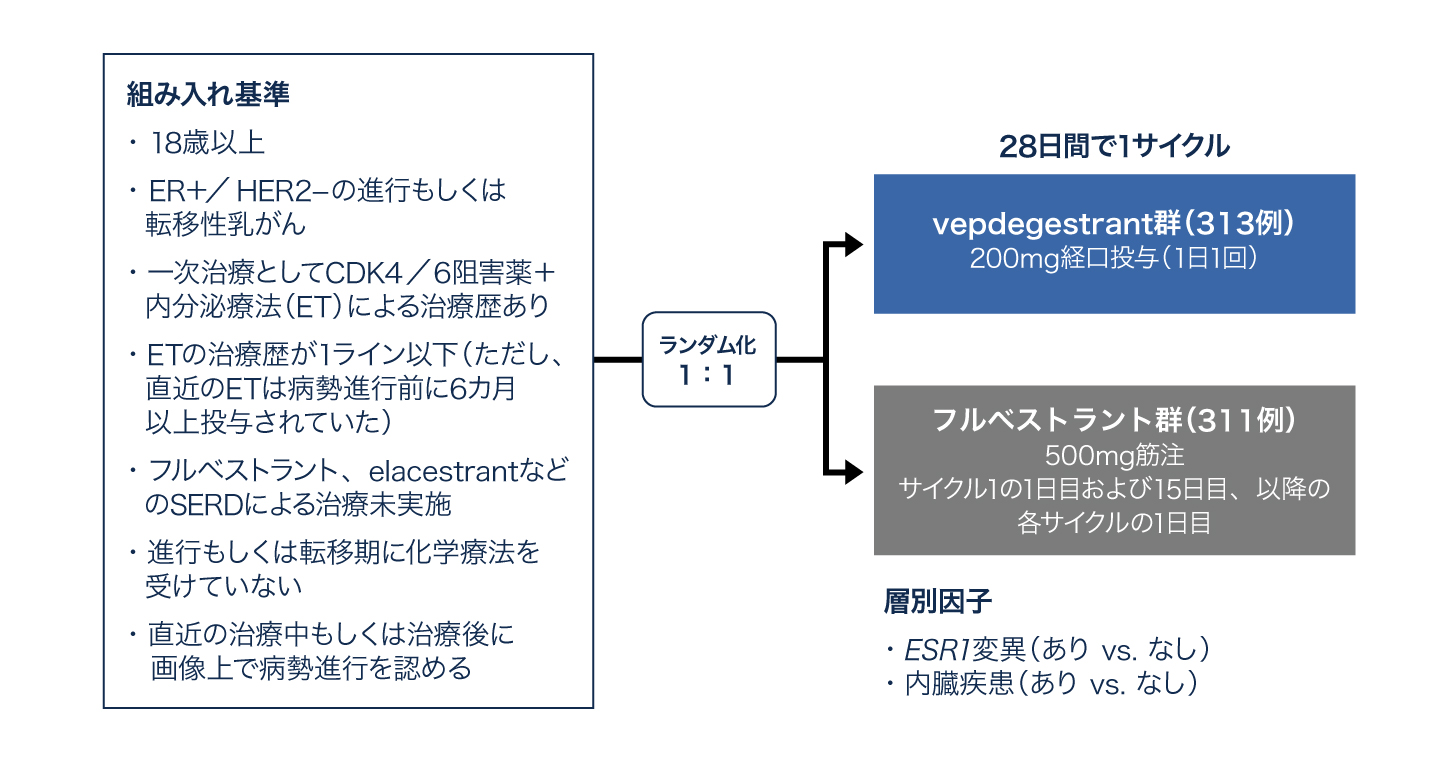 組み入れ基準

・18歳以上

・ER+／HER2−の進行もしくは転移性乳がん

・一次治療としてCDK4／6阻害薬＋内分泌療法（ET）による治療歴あり

・ETの治療歴が1ライン以下（ただし、直近のETは病勢進行前に6カ月以上投与されていた）

・フルベストラント、elacestrantなどのSERDによる治療未実施

・進行もしくは転移期に化学療法を受けていない

・直近の治療中もしくは治療後に画像上で病勢進行を認める

ランダム化
1：1

28日間で1サイクル

vepdegestrant群（313例）
200mg経口投与（1日1回）

フルベストラント群（311例）
500mg筋注
サイクル1の1日目および15日目、以降の各サイクルの1日目

層別因子

・ESR1変異（あり vs. なし）
・内臓疾患（あり vs. なし）